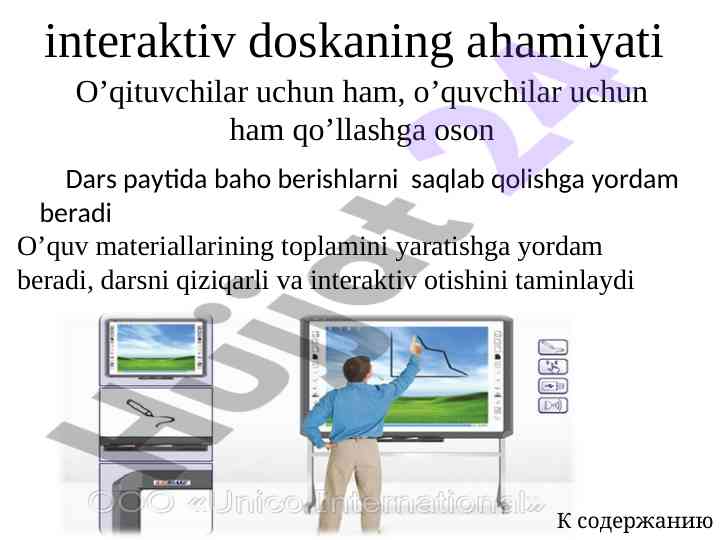 interaktiv doskaning ahamiyati

O’qituvchilar uchun ham, o’quvchilar uchun ham qo’llashga oson

Dars paytida baho berishlarni saqlab qolishga yordam beradi

O’quv materiallarining toplamini yaratishga yordam beradi, darsni qiziqarli va interaktiv otishini taminlaydi

Hujjat 24

ООО «Unico International»

К содержанию